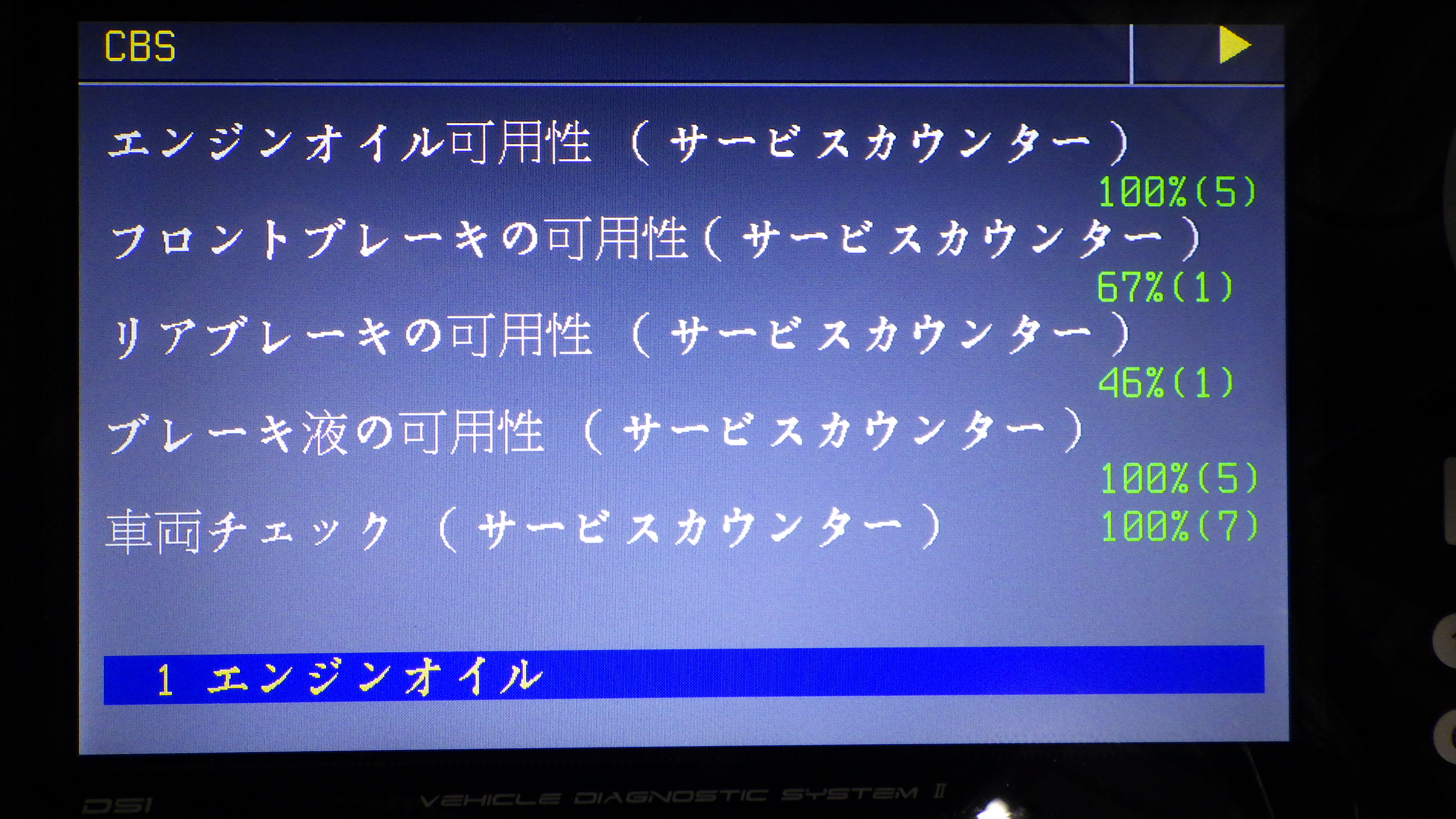 CBS

エンジンオイル可用性（サービスカウンター）
100%(5)
フロントブレーキの可用性（サービスカウンター）
67%(1)
リアブレーキの可用性（サービスカウンター）
46%(1)
ブレーキ液の可用性（サービスカウンター）
100%(5)
車両チェック（サービスカウンター） 100%(7)

1 エンジンオイル

DS1 VEHICLE DIAGNOSTIC SYSTEM II